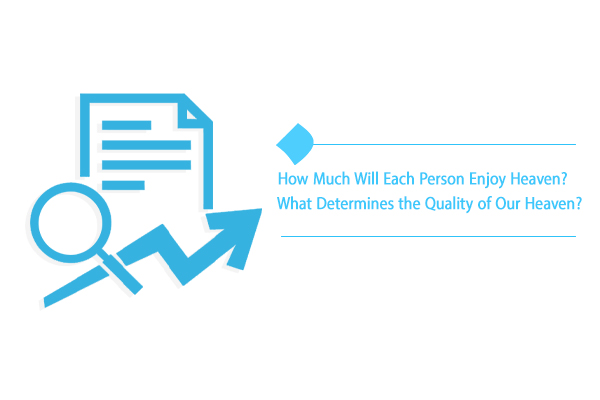 How Much Will Each Person Enjoy Heaven?
What Determines the Quality of Our Heaven?